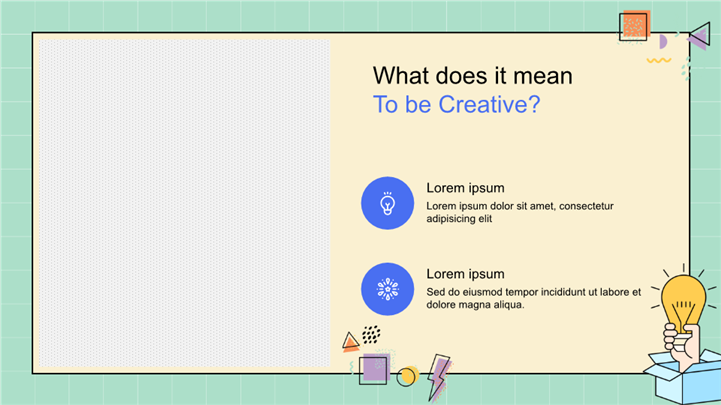 What does it mean
To be Creative?

Lorem ipsum
Lorem ipsum dolor sit amet, consectetur adipisicing elit

Lorem ipsum
Sed do eiusmod tempor incididunt ut labore et dolore magna aliqua.